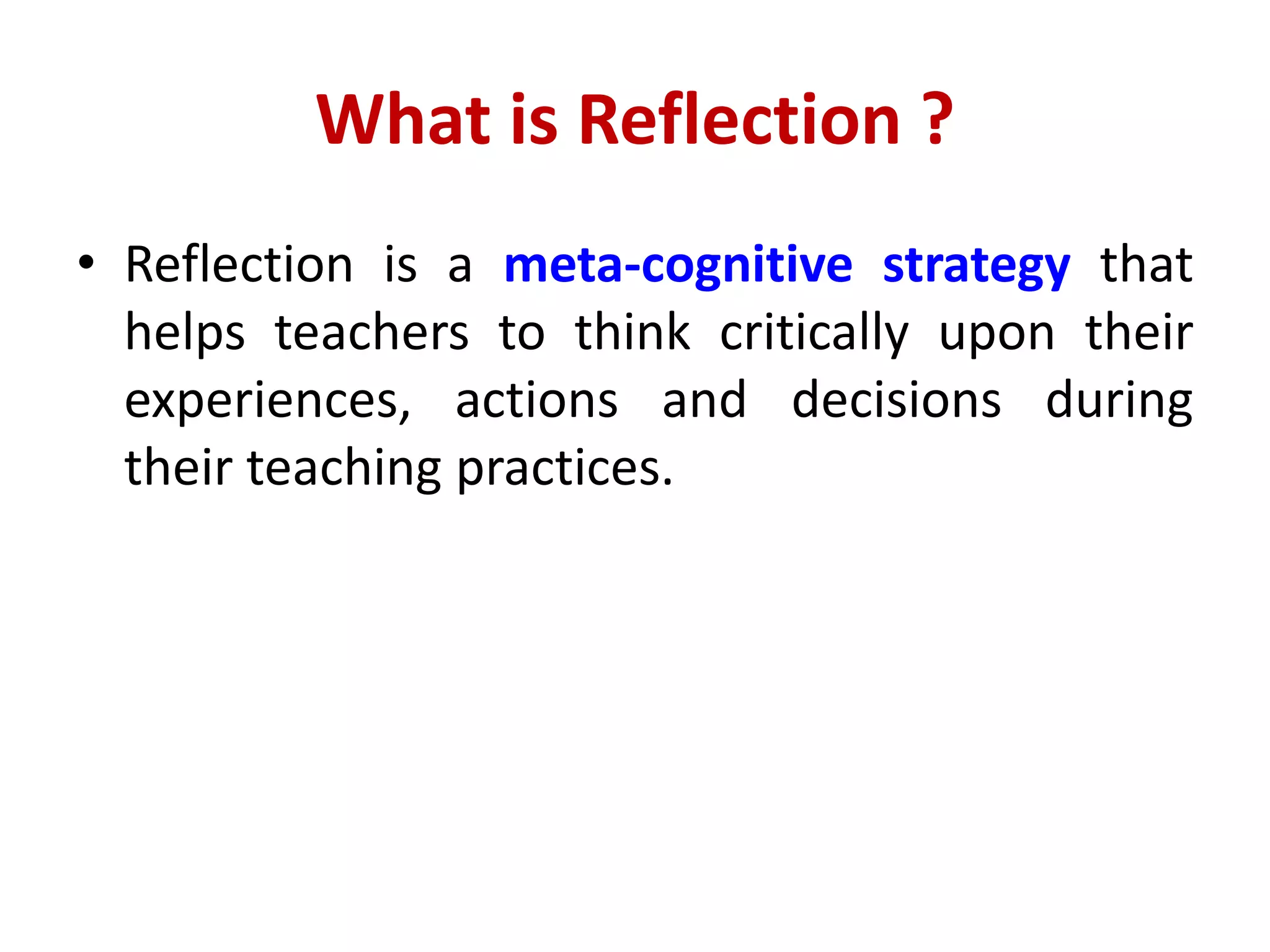 What is Reflection ?

• Reflection is a meta-cognitive strategy that helps teachers to think critically upon their experiences, actions and decisions during their teaching practices.